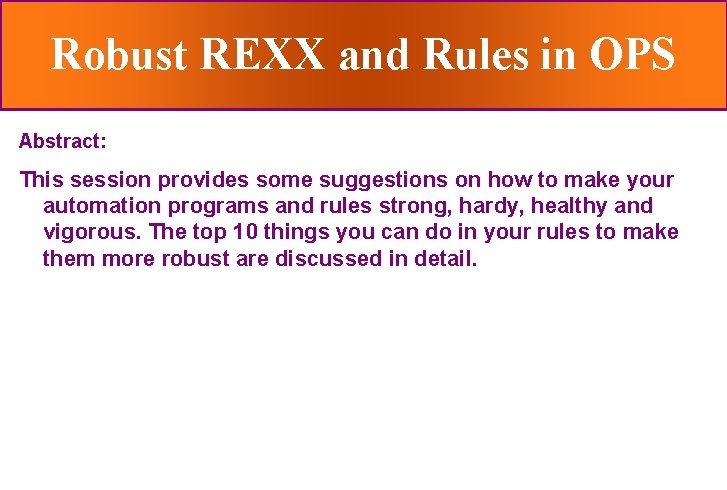 Robust REXX and Rules in OPS

Abstract:

This session provides some suggestions on how to make your automation programs and rules strong, hardy, healthy and vigorous. The top 10 things you can do in your rules to make them more robust are discussed in detail.